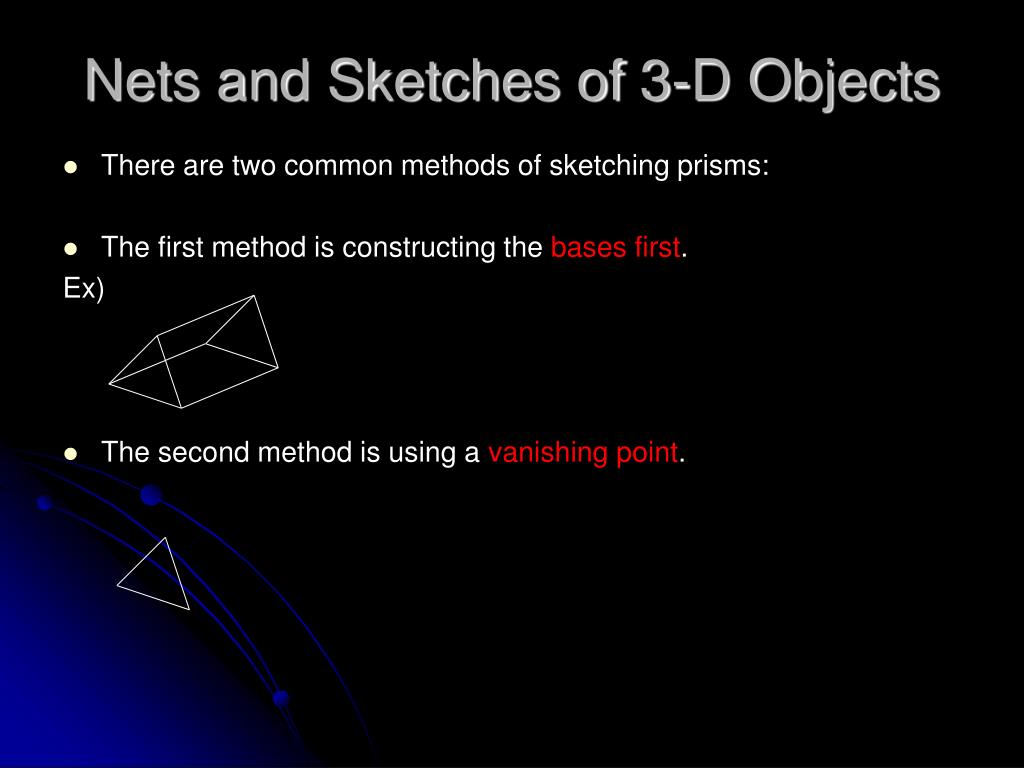 Nets and Sketches of 3-D Objects

There are two common methods of sketching prisms:

The first method is constructing the bases first.

Ex)

The second method is using a vanishing point.